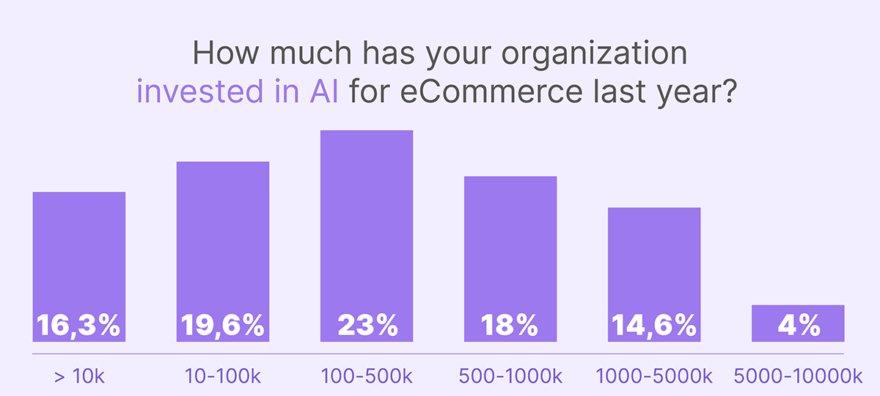 How much has your organization invested in AI for eCommerce last year?

16,3%
19,6%
23%
18%
14,6%
4%

> 10k
10-100k
100-500k
500-1000k
1000-5000k
5000-10000k